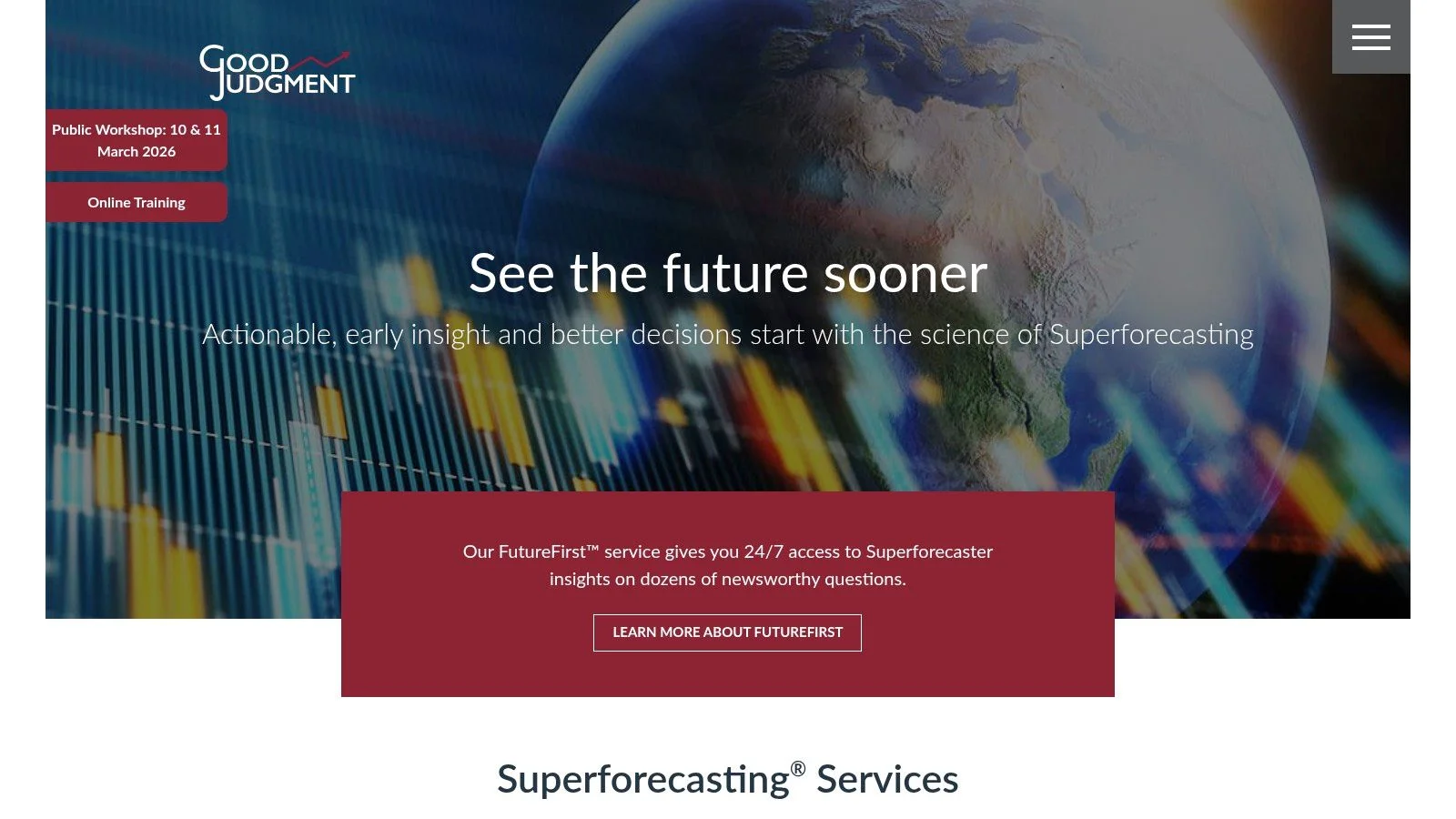 GOOD JUDGMENT

Public Workshop: 10 & 11 March 2026

Online Training

See the future sooner

Actionable, early insight and better decisions start with the science of Superforecasting

Our FutureFirst™ service gives you 24/7 access to Superforecaster insights on dozens of newsworthy questions.

LEARN MORE ABOUT FUTUREFIRST

Superforecasting® Services